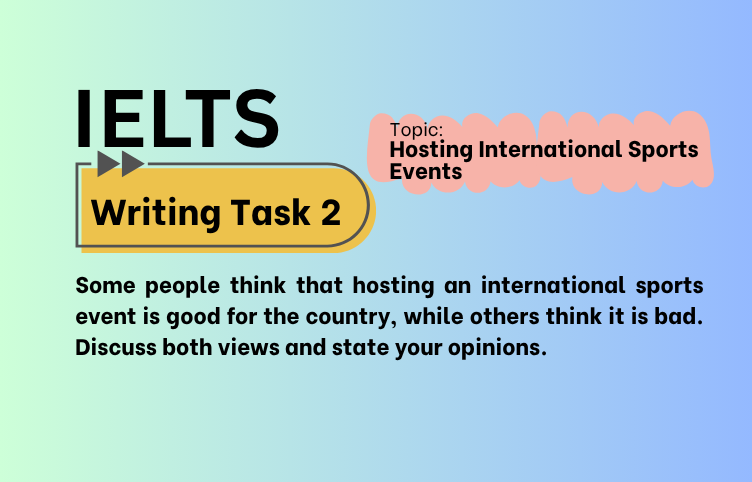 IELTS

Writing Task 2

Topic:
Hosting International Sports Events

Some people think that hosting an international sports event is good for the country, while others think it is bad. Discuss both views and state your opinions.